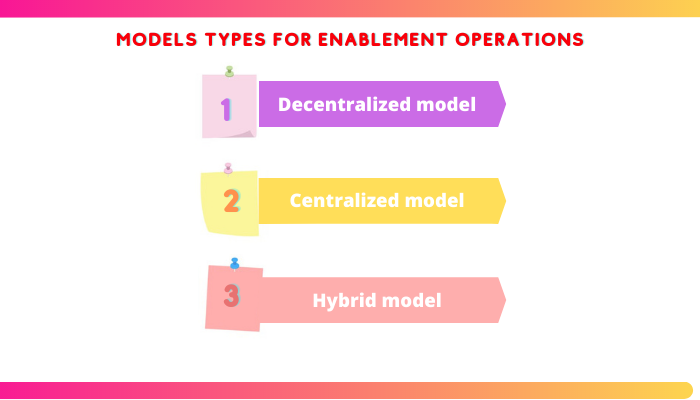 MODELS TYPES FOR ENABLEMENT OPERATIONS

1 Decentralized model

2 Centralized model

3 Hybrid model